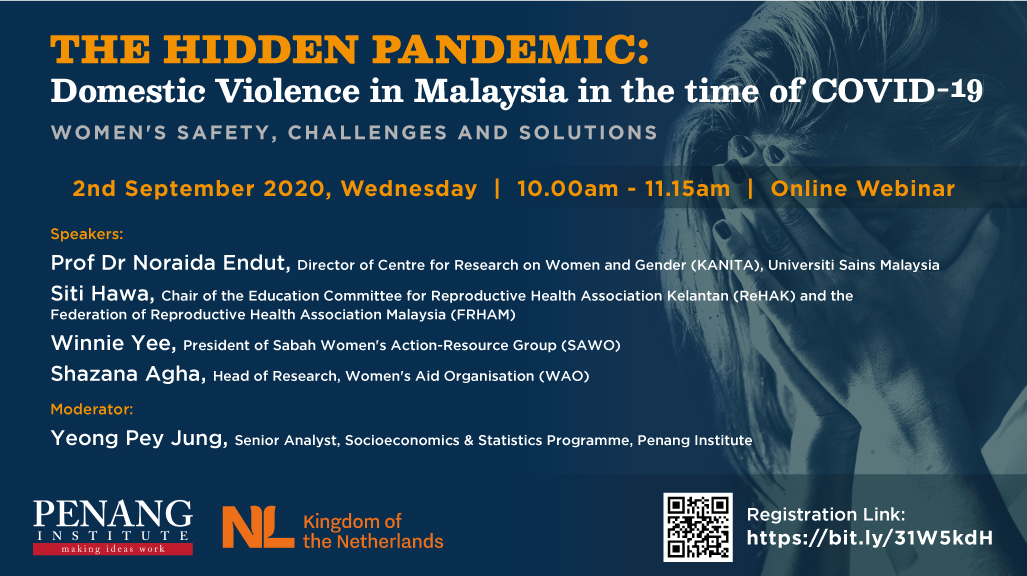 THE HIDDEN PANDEMIC:
Domestic Violence in Malaysia in the time of COVID-19

WOMEN'S SAFETY, CHALLENGES AND SOLUTIONS

2nd September 2020, Wednesday | 10.00am - 11.15am | Online Webinar

Speakers:

Prof Dr Noraida Endut, Director of Centre for Research on Women and Gender (KANITA), Universiti Sains Malaysia

Siti Hawa, Chair of the Education Committee for Reproductive Health Association Kelantan (ReHAK) and the Federation of Reproductive Health Association Malaysia (FRHAM)

Winnie Yee, President of Sabah Women's Action-Resource Group (SAWO)

Shazana Agha, Head of Research, Women's Aid Organisation (WAO)

Moderator:

Yeong Pey Jung, Senior Analyst, Socioeconomics & Statistics Programme, Penang Institute

PENANG INSTITUTE
making ideas work

NL Kingdom of the Netherlands

Registration Link:
https://bit.ly/31W5kdH